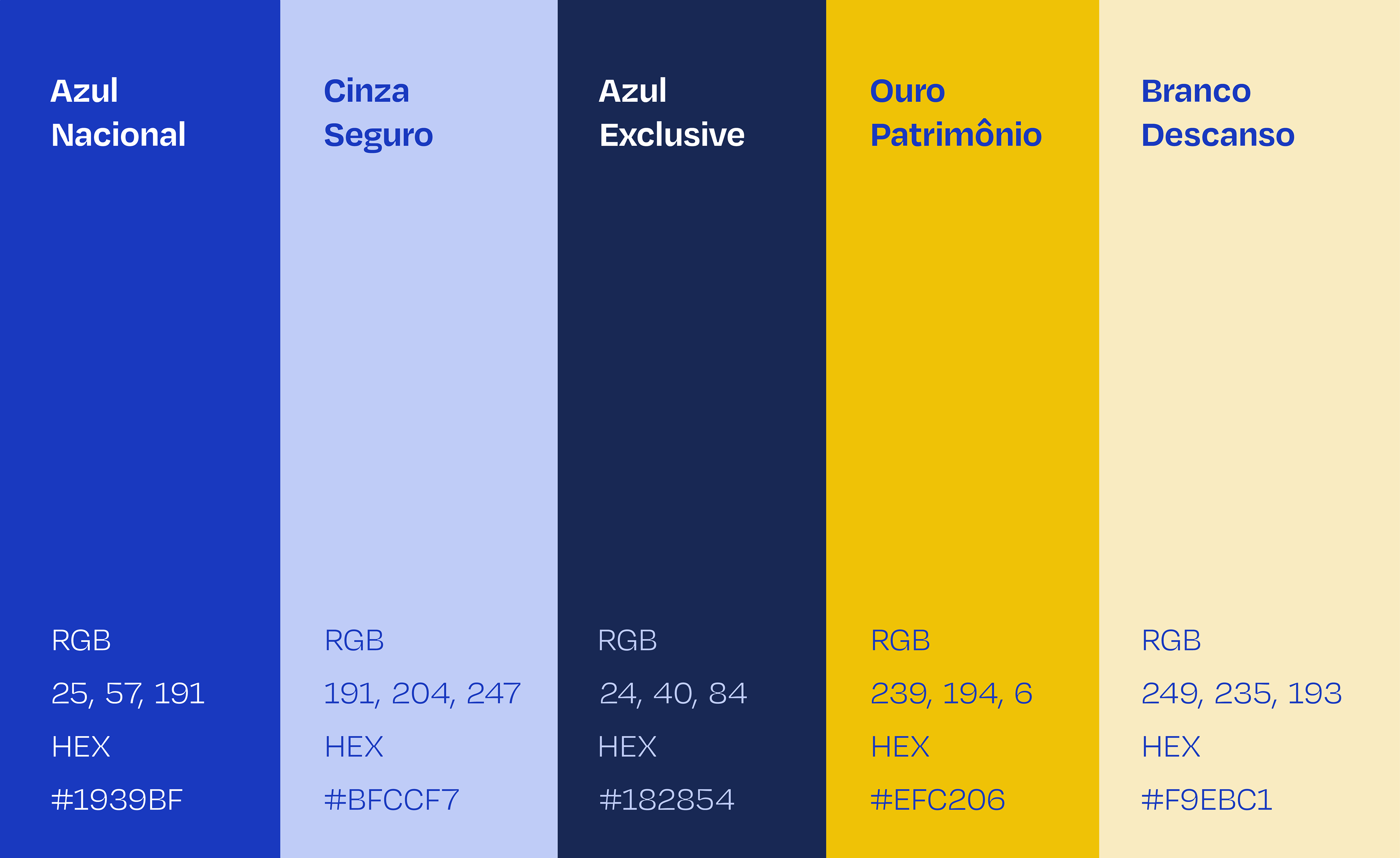 Azul Nacional

RGB
25, 57, 191
HEX
#1939BF

Cinza Seguro

RGB
191, 204, 247
HEX
#BFCCF7

Azul Exclusive

RGB
24, 40, 84
HEX
#182854

Ouro Patrimônio

RGB
239, 194, 6
HEX
#EFC206

Branco Descanso

RGB
249, 235, 193
HEX
#F9EBC1